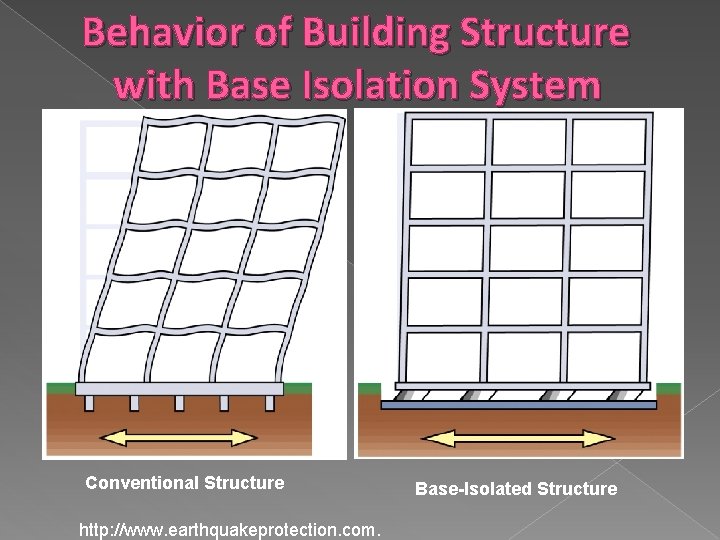 Behavior of Building Structure with Base Isolation System

Conventional Structure

Base-Isolated Structure

http://www.earthquakeprotection.com.